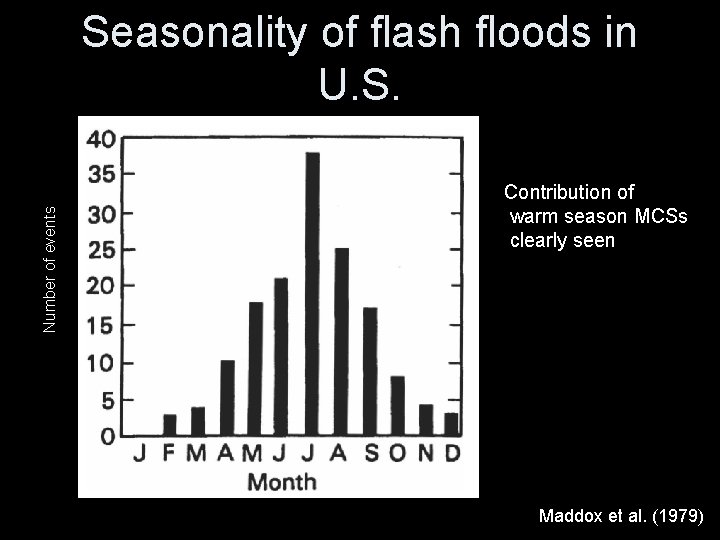 Seasonality of flash floods in U.S.

Number of events

40
35
30
25
20
15
10
5
0

J F M A M J J A S O N D
Month

Contribution of warm season MCSs clearly seen

Maddox et al. (1979)